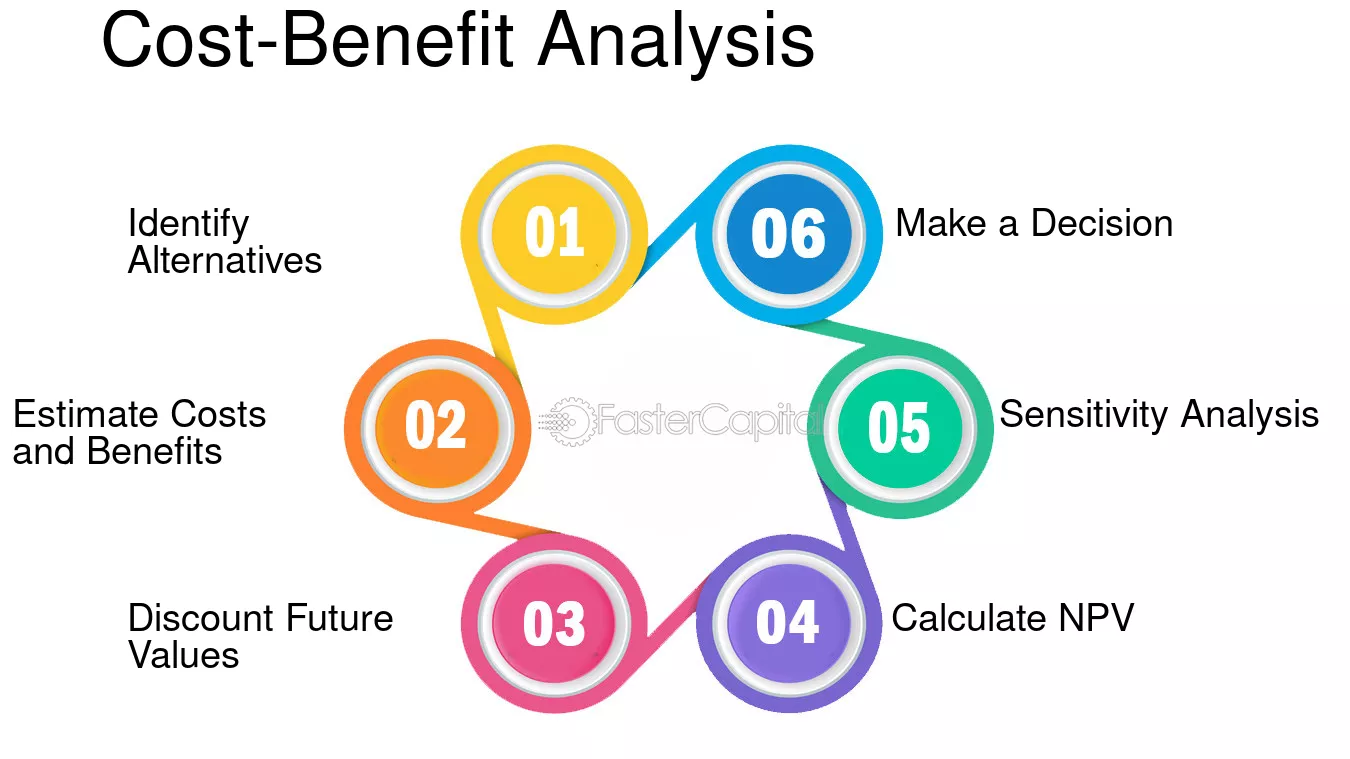 Cost-Benefit Analysis

01
Identify Alternatives

02
Estimate Costs and Benefits

03
Discount Future Values

04
Calculate NPV

05
Sensitivity Analysis

06
Make a Decision

FasterCapital